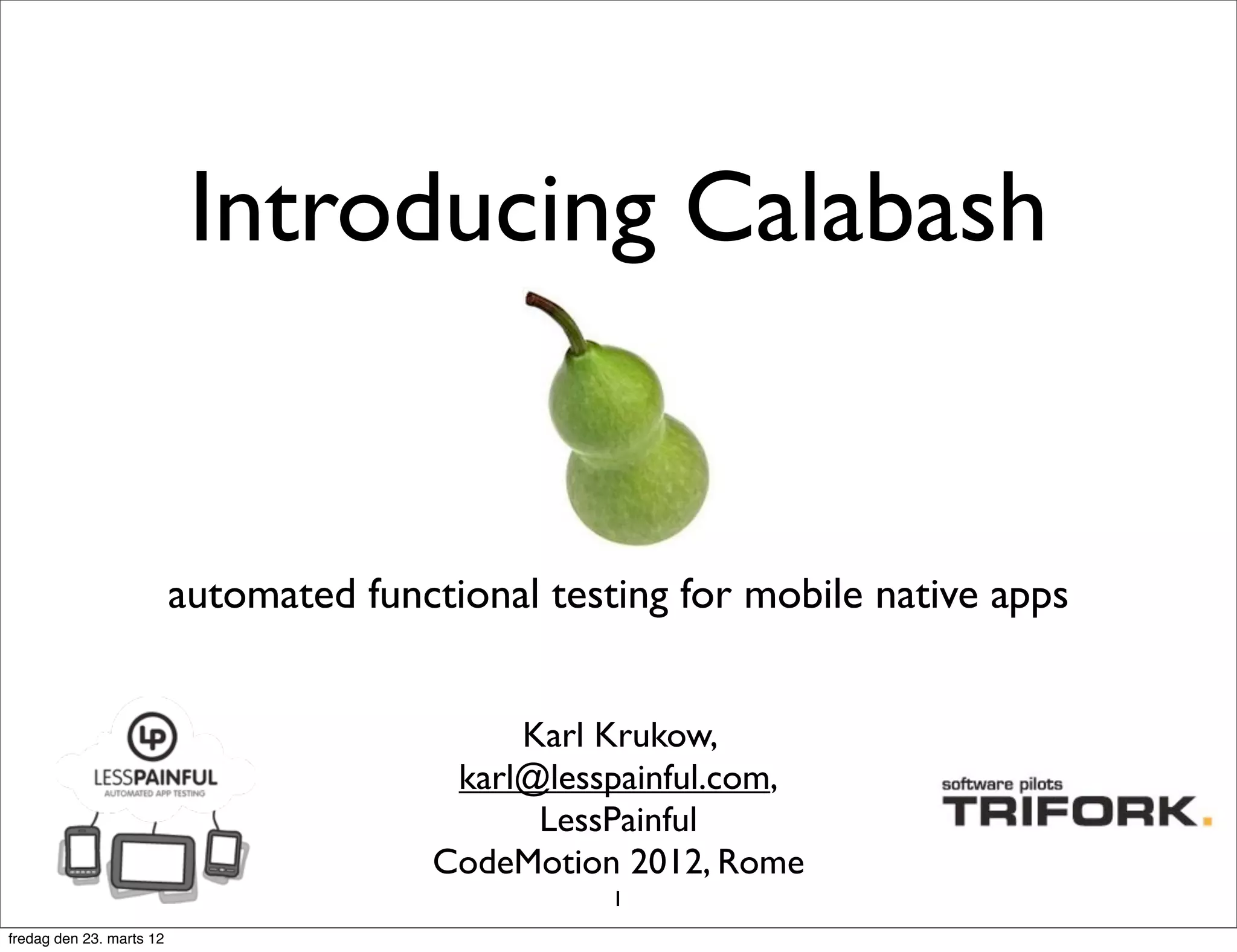 Introducing Calabash

automated functional testing for mobile native apps

LP
LESSPAINFUL
AUTOMATED APP TESTING

Karl Krukow,
karl@lesspainful.com,
LessPainful
CodeMotion 2012, Rome

software pilots
TRIFORK.

1

fredag den 23. marts 12